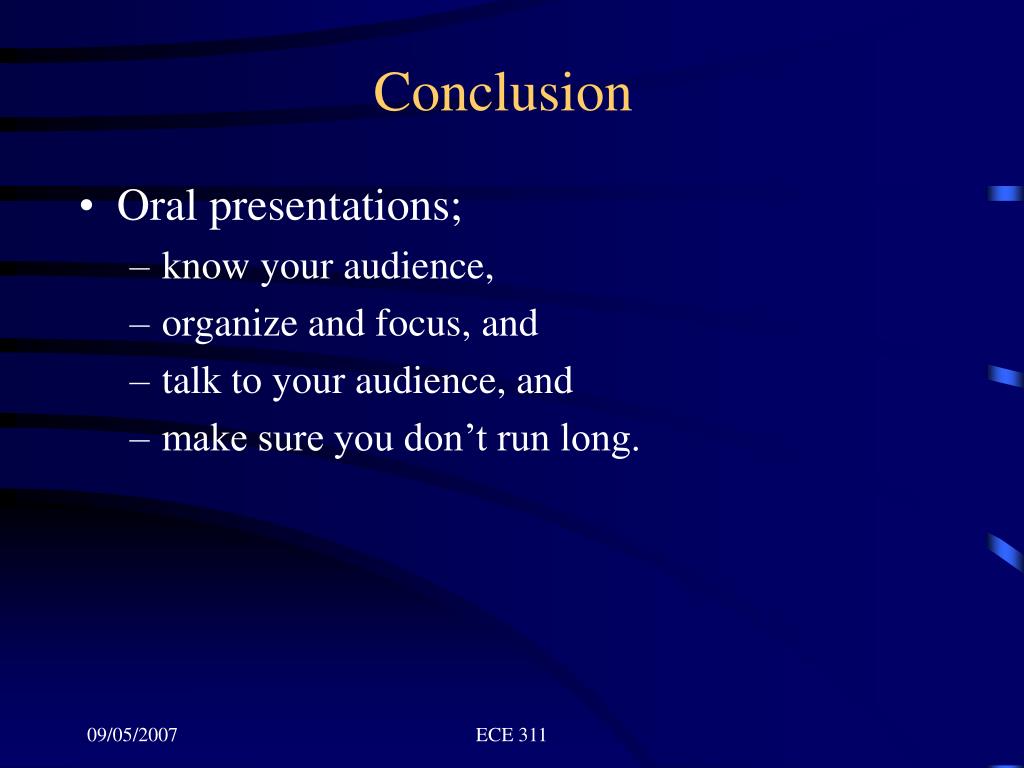 Conclusion

• Oral presentations;
– know your audience,
– organize and focus, and
– talk to your audience, and
– make sure you don’t run long.

09/05/2007

ECE 311